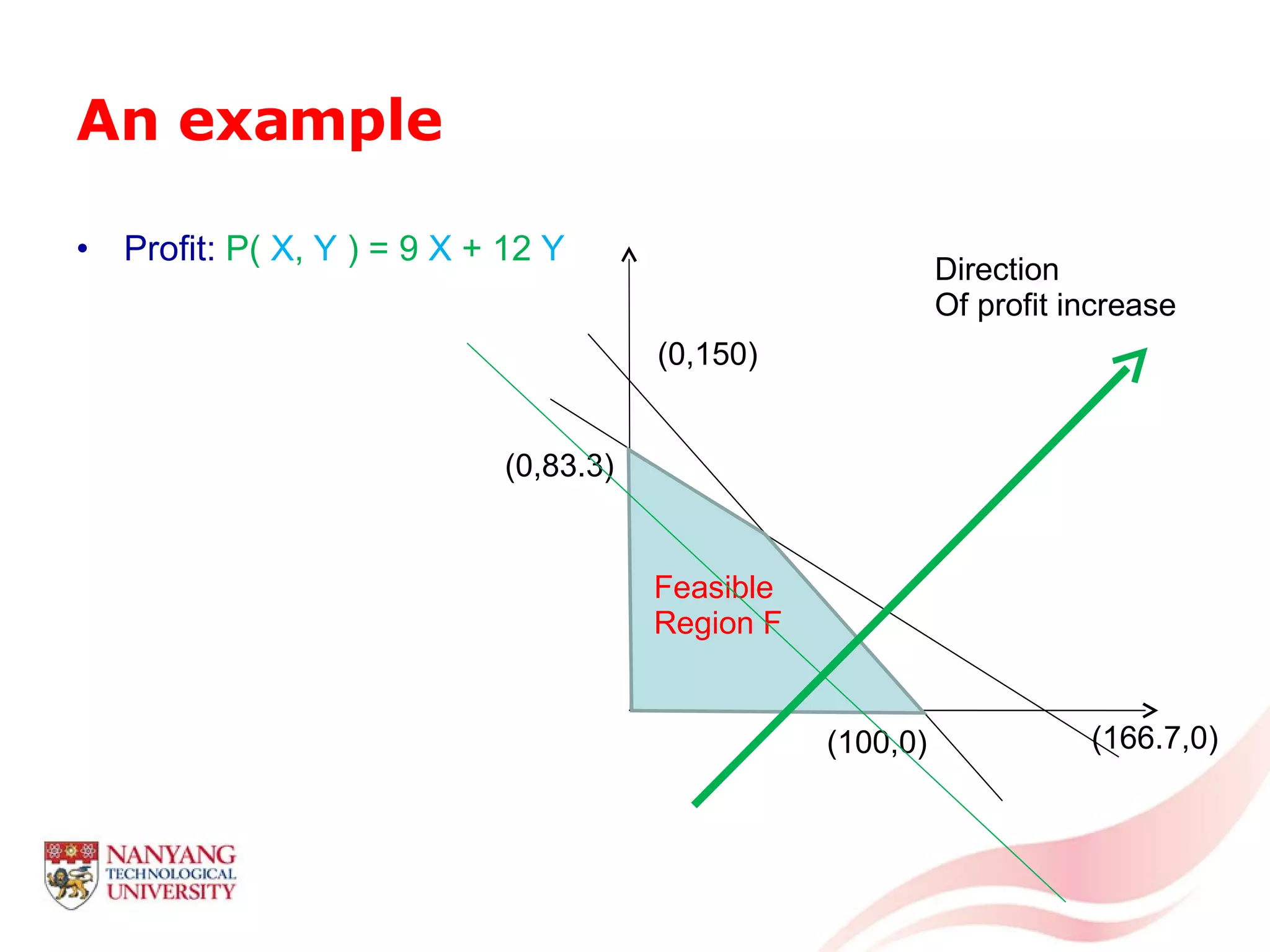 An example

• Profit: P( X, Y ) = 9 X + 12 Y

Direction
Of profit increase

(0,150)

(0,83.3)

Feasible
Region F

(100,0)

(166.7,0)

NANYANG
TECHNOLOGICAL
UNIVERSITY